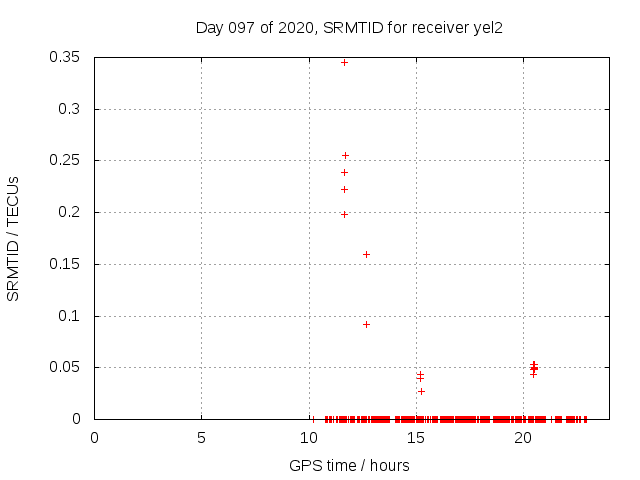 Day 097 of 2020, SRMTID for receiver yel2

SRMTID / TECUs

0.35
0.3
0.25
0.2
0.15
0.1
0.05
0

0
5
10
15
20

GPS time / hours